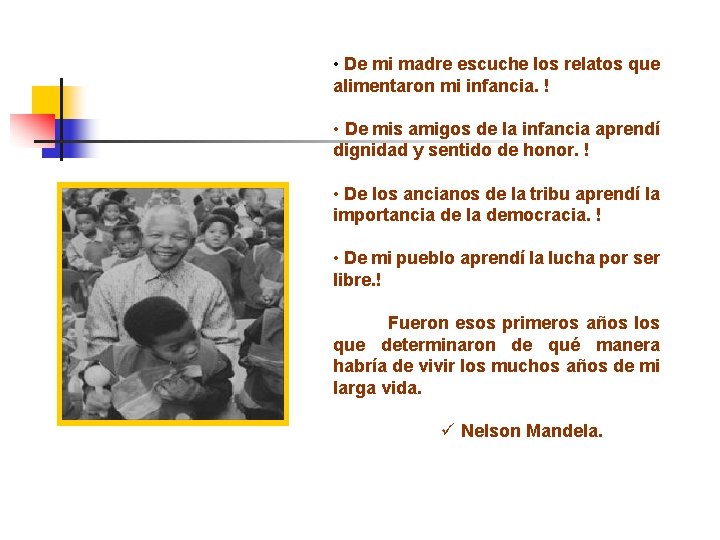 • De mi madre escuche los relatos que alimentaron mi infancia. !

• De mis amigos de la infancia aprendí dignidad y sentido de honor. !

• De los ancianos de la tribu aprendí la importancia de la democracia. !

• De mi pueblo aprendí la lucha por ser libre.!

Fueron esos primeros años los que determinaron de qué manera habría de vivir los muchos años de mi larga vida.

✓ Nelson Mandela.